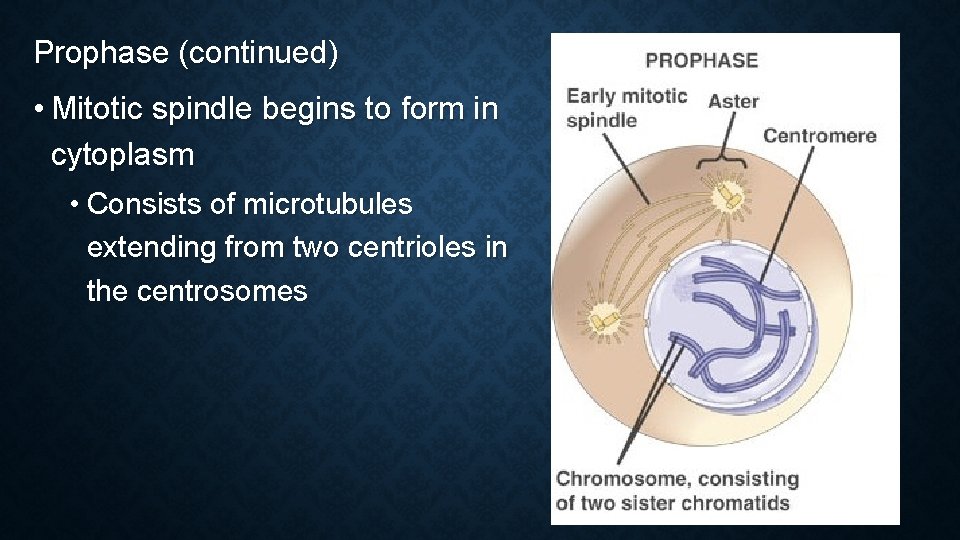 Prophase (continued)

• Mitotic spindle begins to form in cytoplasm

• Consists of microtubules extending from two centrioles in the centrosomes

PROPHASE

Early mitotic spindle

Aster

Centromere

Chromosome, consisting of two sister chromatids